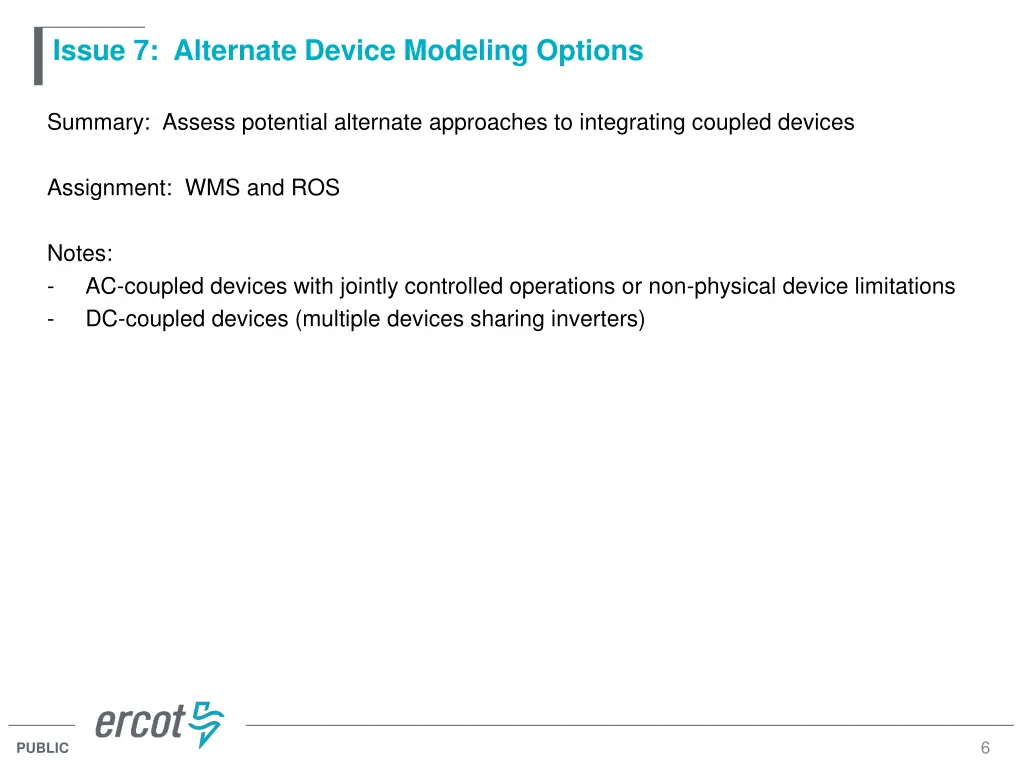 Issue 7: Alternate Device Modeling Options

Summary: Assess potential alternate approaches to integrating coupled devices

Assignment: WMS and ROS

Notes:
- AC-coupled devices with jointly controlled operations or non-physical device limitations
- DC-coupled devices (multiple devices sharing inverters)

ercot

PUBLIC

6